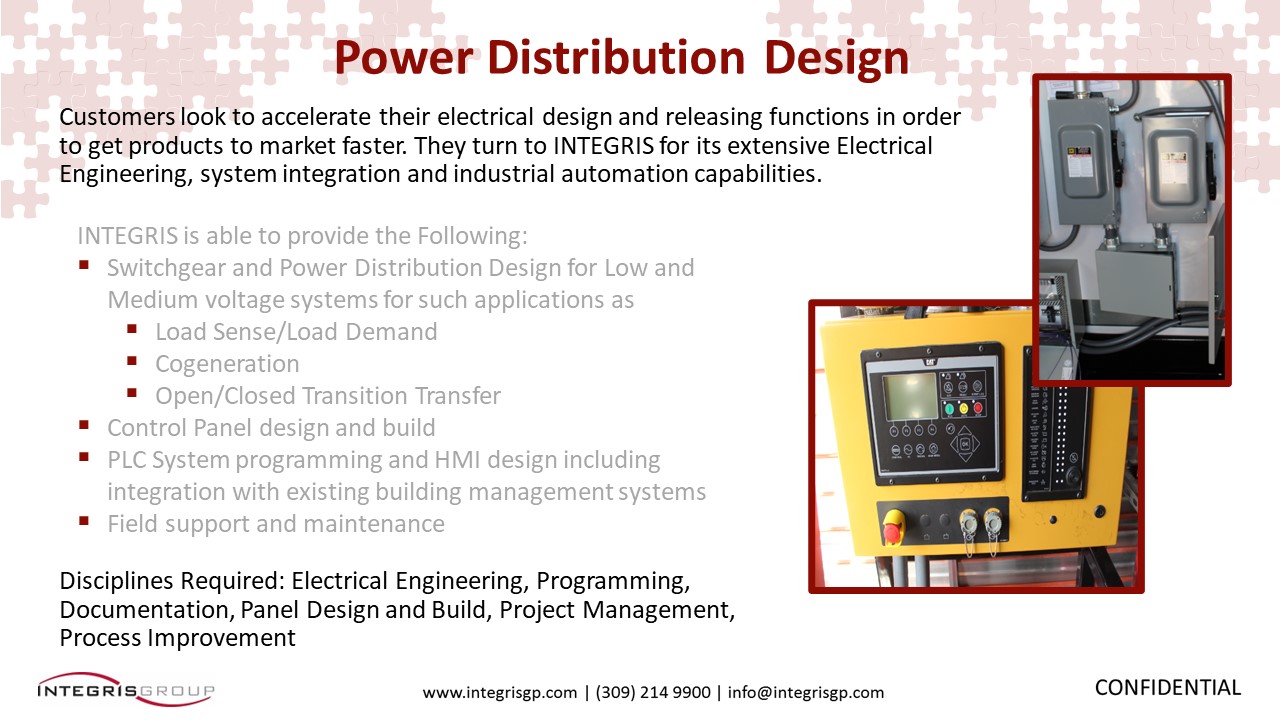 Power Distribution Design

Customers look to accelerate their electrical design and releasing functions in order to get products to market faster. They turn to INTEGRIS for its extensive Electrical Engineering, system integration and industrial automation capabilities.

INTEGRIS is able to provide the Following:
- Switchgear and Power Distribution Design for Low and Medium voltage systems for such applications as
  - Load Sense/Load Demand
  - Cogeneration
  - Open/Closed Transition Transfer
- Control Panel design and build
- PLC System programming and HMI design including integration with existing building management systems
- Field support and maintenance

Disciplines Required: Electrical Engineering, Programming, Documentation, Panel Design and Build, Project Management, Process Improvement

INTEGRISGROUP

www.integrisgp.com | (309) 214 9900 | info@integrisgp.com

CONFIDENTIAL